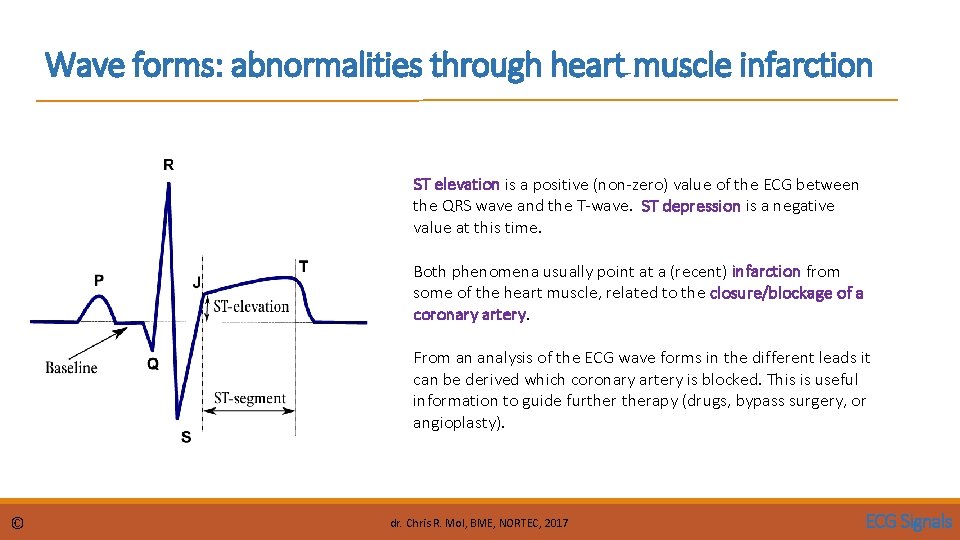 Wave forms: abnormalities through heart muscle infarction

R
P
J
T
ST-elevation
Baseline
Q
ST-segment
S

ST elevation is a positive (non-zero) value of the ECG between the QRS wave and the T-wave. ST depression is a negative value at this time.

Both phenomena usually point at a (recent) infarction from some of the heart muscle, related to the closure/blockage of a coronary artery.

From an analysis of the ECG wave forms in the different leads it can be derived which coronary artery is blocked. This is useful information to guide further therapy (drugs, bypass surgery, or angioplasty).

©
dr. Chris R. Mol, BME, NORTEC, 2017
ECG Signals